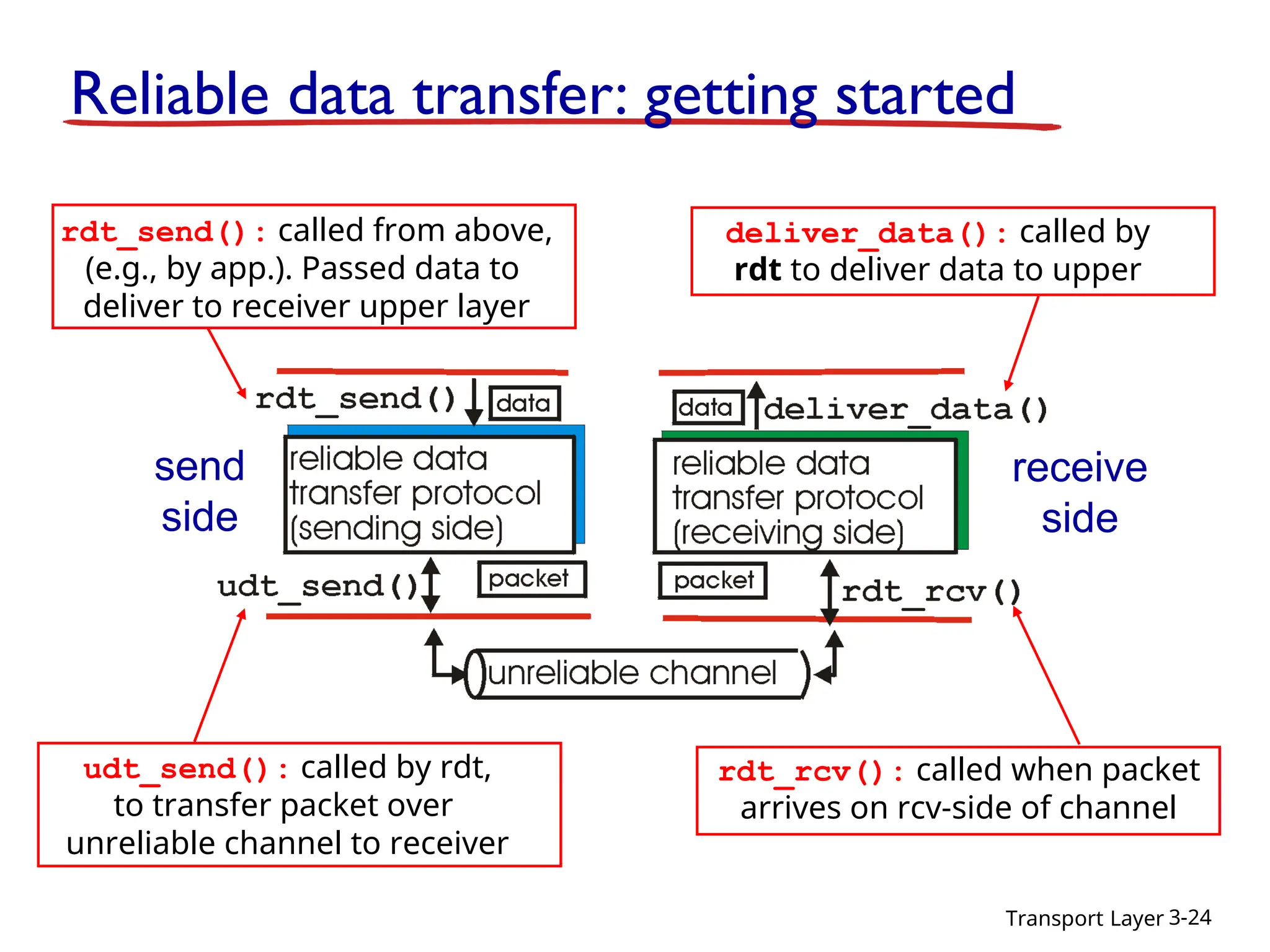 Reliable data transfer: getting started

rdt_send(): called from above, (e.g., by app.). Passed data to deliver to receiver upper layer

deliver_data(): called by rdt to deliver data to upper

rdt_send() data

data deliver_data()

send side

reliable data transfer protocol (sending side)

reliable data transfer protocol (receiving side)

receive side

udt_send() packet

packet rdt_rcv()

unreliable channel

udt_send(): called by rdt, to transfer packet over unreliable channel to receiver

rdt_rcv(): called when packet arrives on rcv-side of channel

Transport Layer 3-24